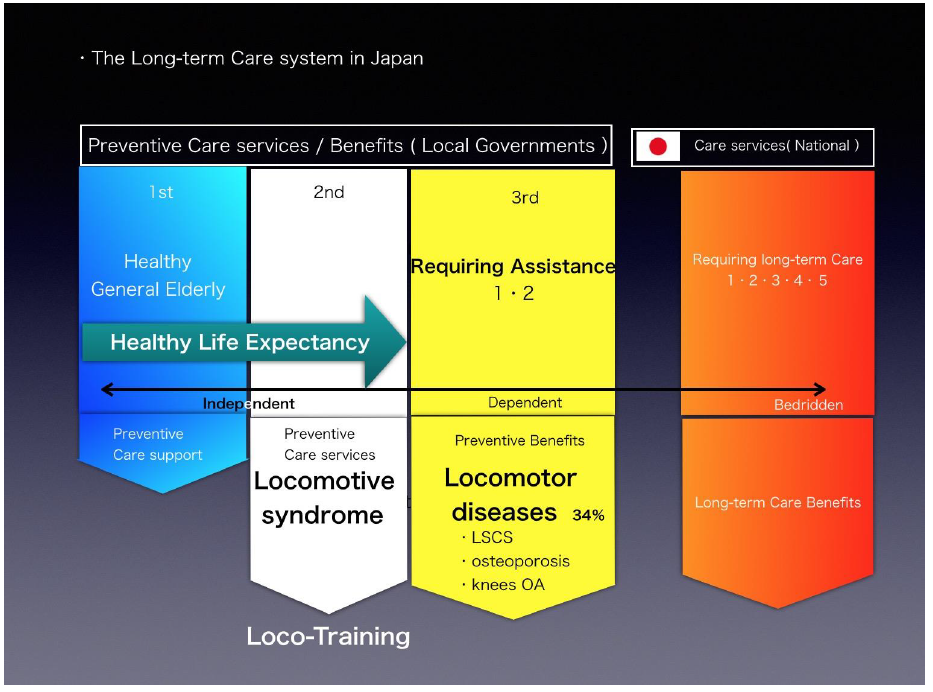 ・The Long-term Care system in Japan

Preventive Care services / Benefits ( Local Governments )

Care services( National )

1st

Healthy General Elderly

2nd

3rd

Requiring Assistance 1・2

Requiring long-term Care 1・2・3・4・5

Healthy Life Expectancy

Independent

Dependent

Bedridden

Preventive Care support

Preventive Care services

Locomotive syndrome

Preventive Benefits

Locomotor diseases 34%

・LSCS

・osteoporosis

・knees OA

Long-term Care Benefits

Loco-Training